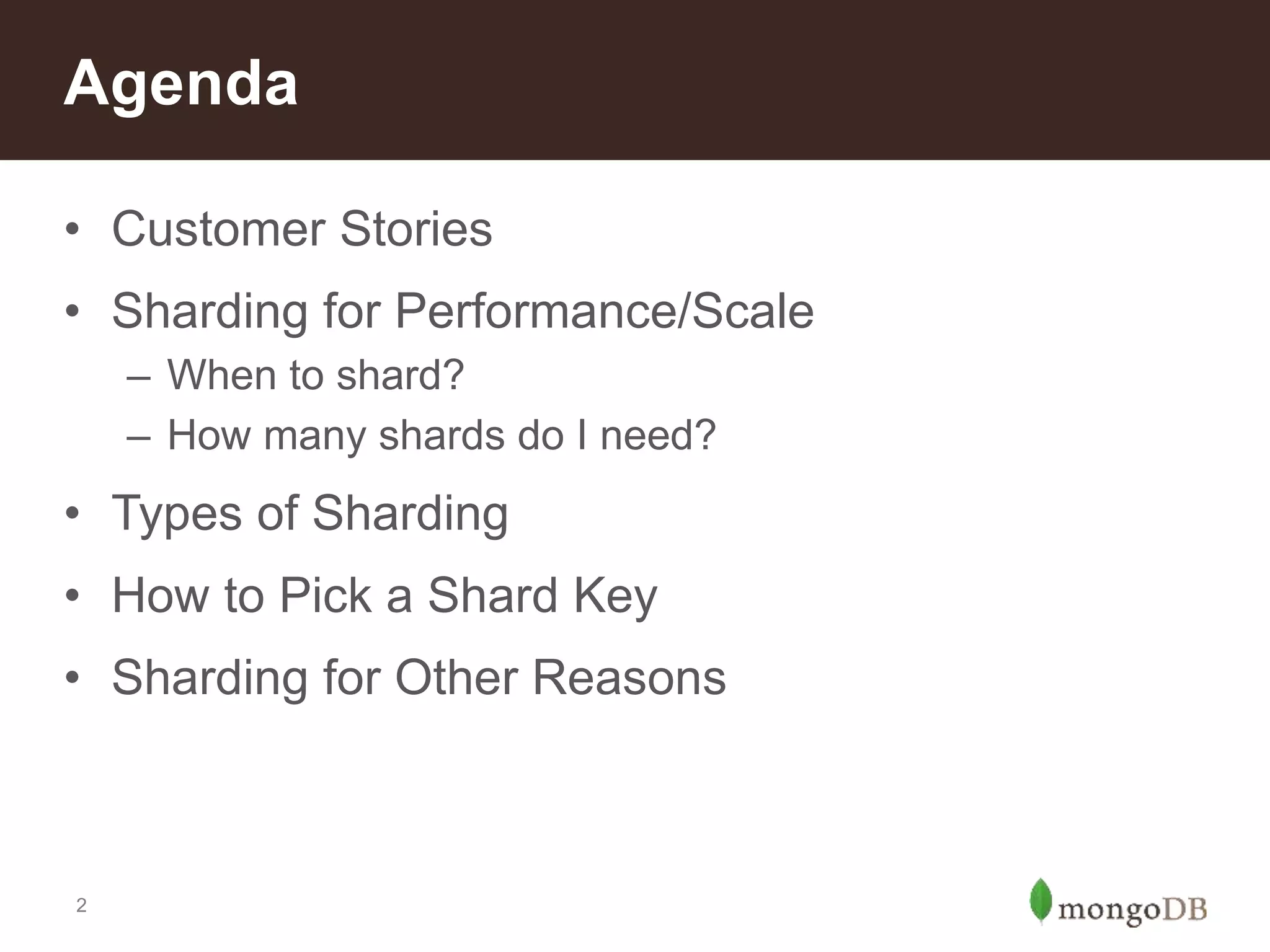 Agenda

• Customer Stories
• Sharding for Performance/Scale
– When to shard?
– How many shards do I need?
• Types of Sharding
• How to Pick a Shard Key
• Sharding for Other Reasons

2

mongoDB